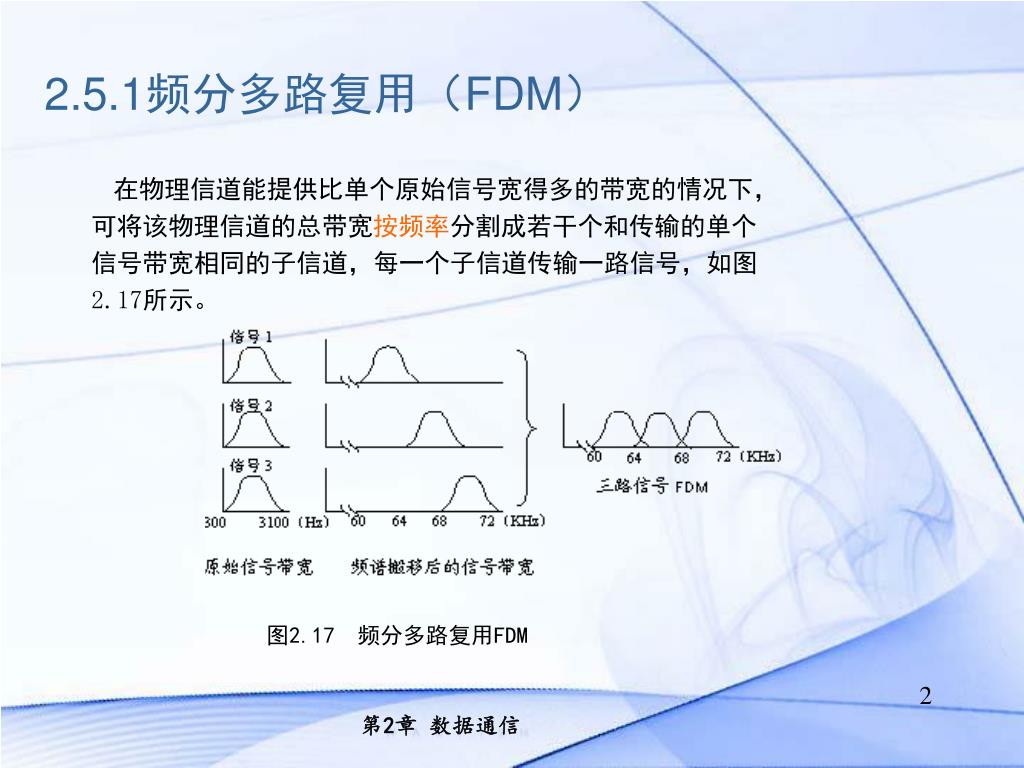 2.5.1频分多路复用（FDM）

在物理信道能提供比单个原始信号宽得多的带宽的情况下，可将该物理信道的总带宽按频率分割成若干个和传输的单个信号带宽相同的子信道，每一个子信道传输一路信号，如图2.17所示。

信号1
信号2
信号3
300 3100 (Hz) 60 64 68 72 (KHz)
60 64 68 72 (KHz)
三路信号 FDM
原始信号带宽 频谱搬移后的信号带宽

图2.17 频分多路复用FDM

2

第2章 数据通信